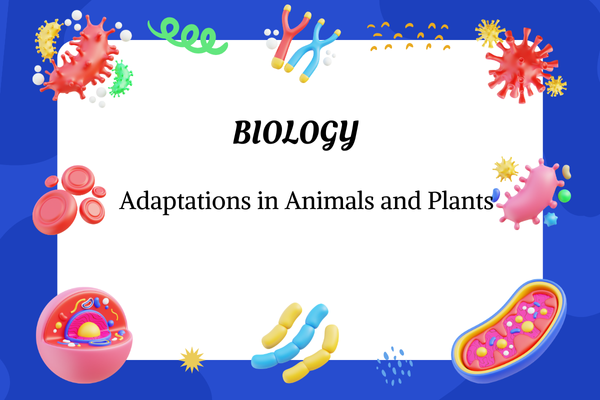 BIOLOGY

Adaptations in Animals and Plants